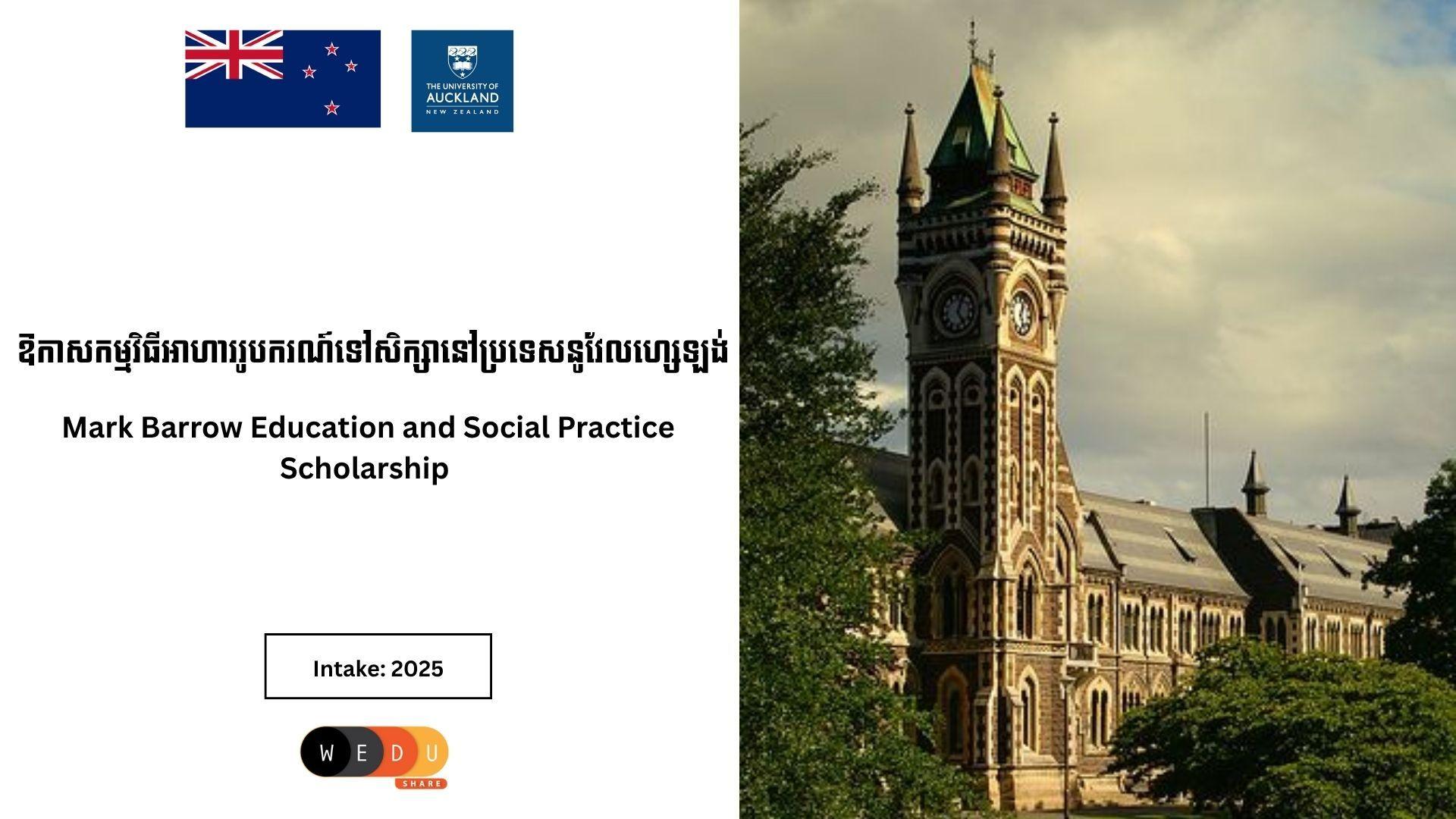 THE UNIVERSITY OF AUCKLAND NEW ZEALAND

ឱកាសកម្មវិធីអាហារូបករណ៍ទៅសិក្សានៅប្រទេសនូវែលហ្សេឡង់

Mark Barrow Education and Social Practice Scholarship

Intake: 2025

W E D U SHARE